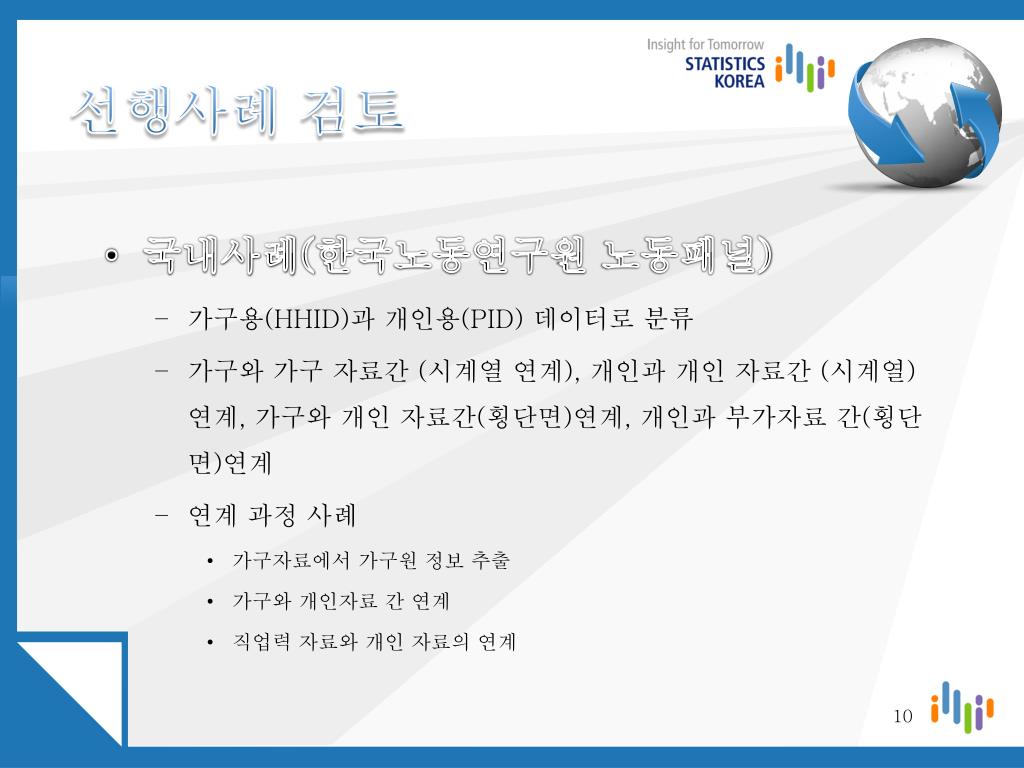 Insight for Tomorrow
STATISTICS
KOREA

선행사례 검토

• 국내사례(한국노동연구원 노동패널)
– 가구용(HHID)과 개인용(PID) 데이터로 분류
– 가구와 가구 자료간 (시계열 연계), 개인과 개인 자료간 (시계열) 연계, 가구와 개인 자료간(횡단면)연계, 개인과 부가자료 간(횡단면)연계
– 연계 과정 사례
• 가구자료에서 가구원 정보 추출
• 가구와 개인자료 간 연계
• 직업력 자료와 개인 자료의 연계

10